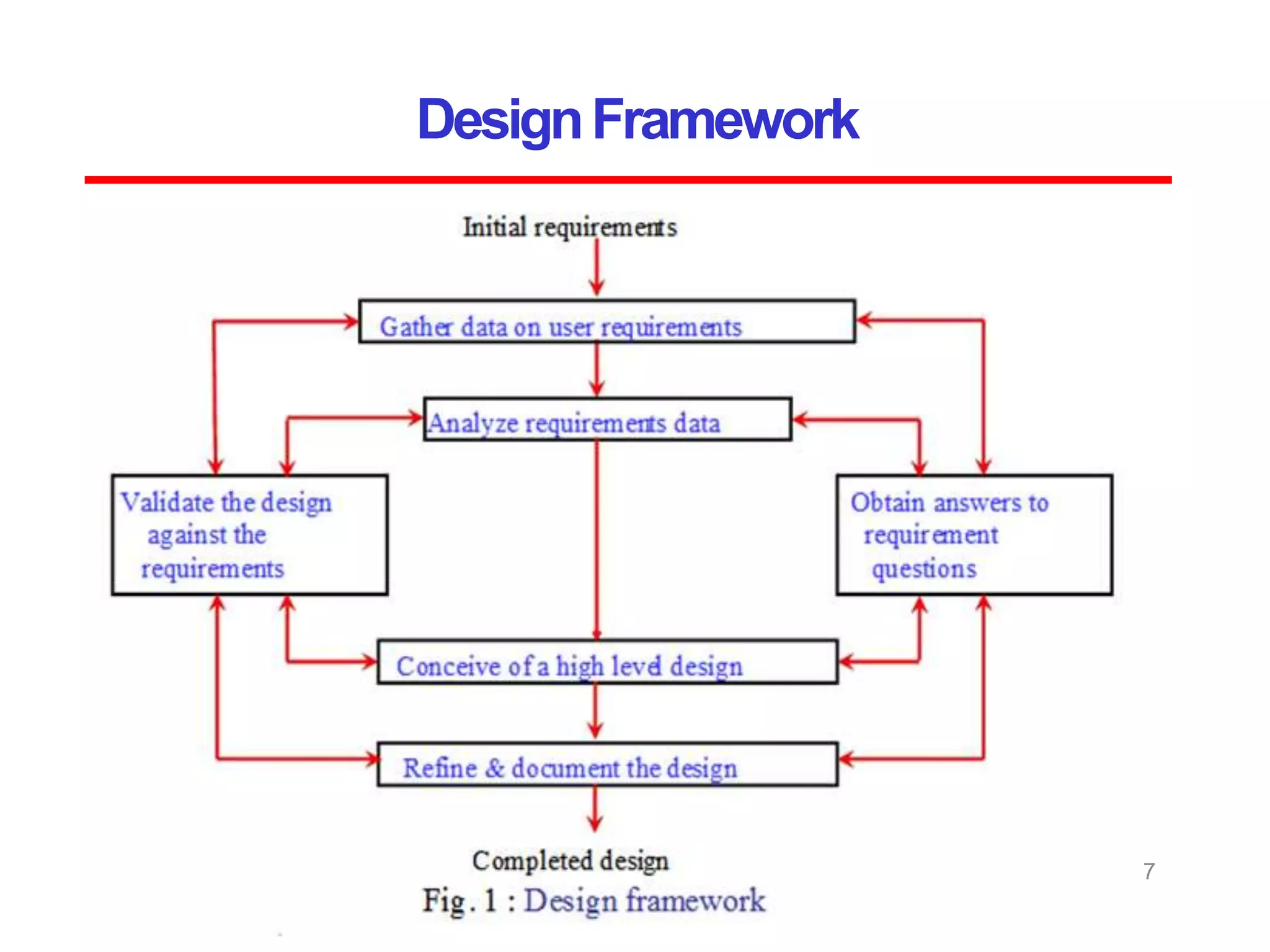 Design Framework

Initial requirements

Gather data on user requirements

Analyze requirements data

Validate the design against the requirements

Obtain answers to requirement questions

Conceive of a high level design

Refine & document the design

Completed design

Fig. 1 : Design framework

7